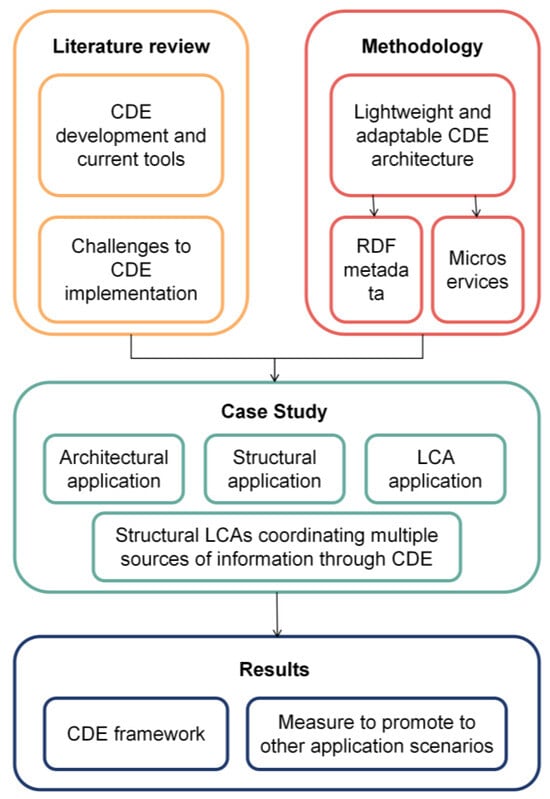 Literature review

CDE development and current tools

Challenges to CDE implementation

Methodology

Lightweight and adaptable CDE architecture

RDF metada ta

Micros ervices

Case Study

Architectural application

Structural application

LCA application

Structural LCAs coordinating multiple sources of information through CDE

Results

CDE framework

Measure to promote to other application scenarios